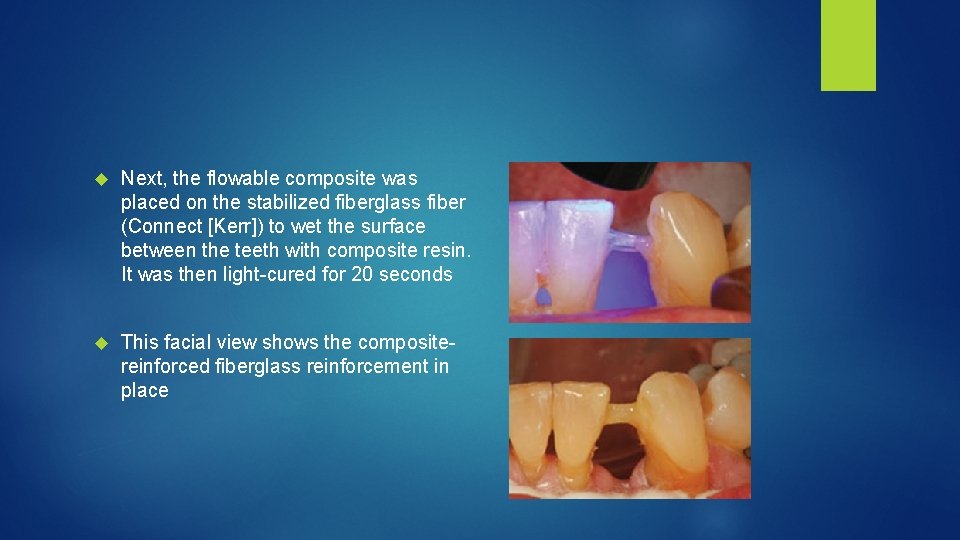 Next, the flowable composite was placed on the stabilized fiberglass fiber (Connect [Kerr]) to wet the surface between the teeth with composite resin. It was then light-cured for 20 seconds

This facial view shows the composite-reinforced fiberglass reinforcement in place